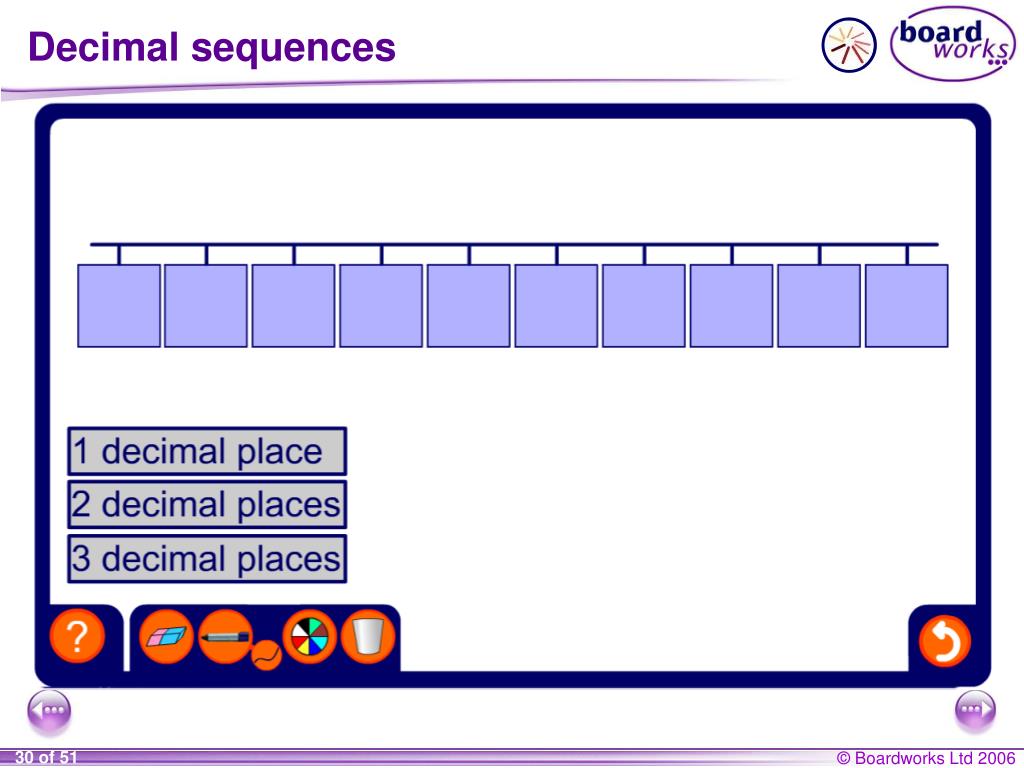 Decimal sequences

board works

1 decimal place
2 decimal places
3 decimal places

?

30 of 51

© Boardworks Ltd 2006